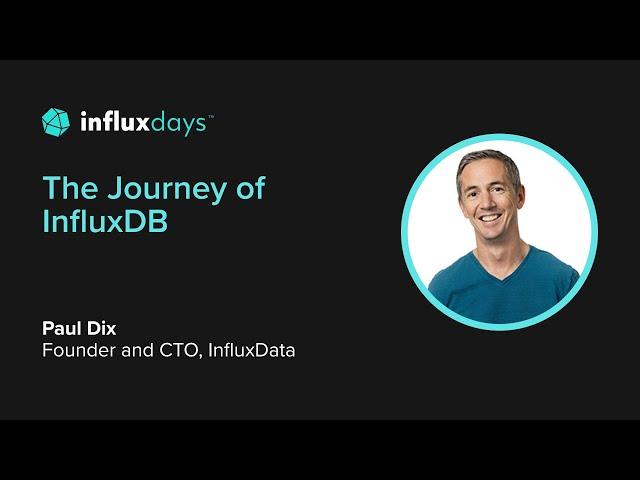 influxdays™

The Journey of InfluxDB

Paul Dix
Founder and CTO, InfluxData